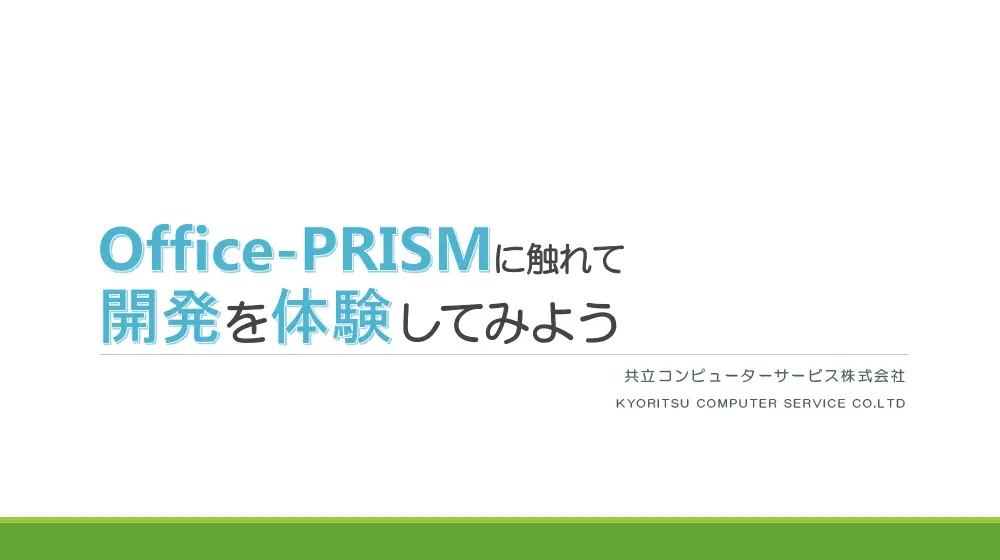 Office-PRISMに触れて
開発を体験してみよう

共立コンピューターサービス株式会社
KYORITSU COMPUTER SERVICE CO.LTD